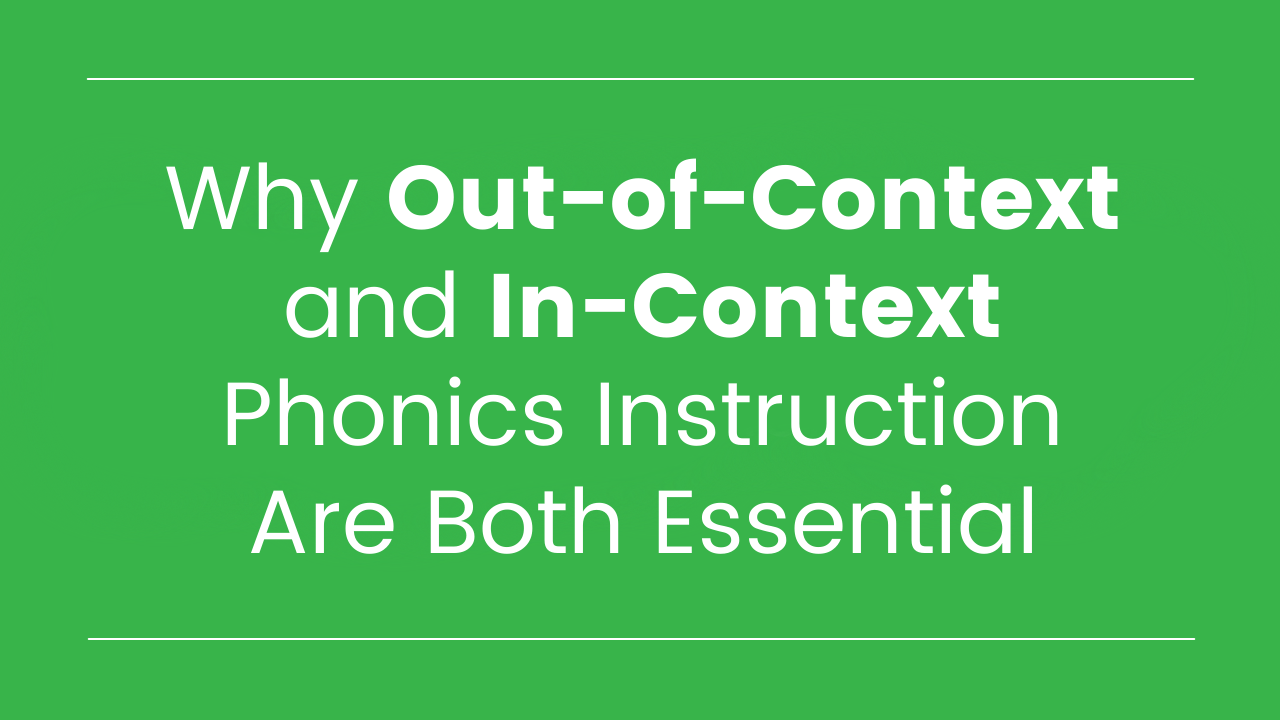 Why Out-of-Context and In-Context Phonics Instruction Are Both Essential